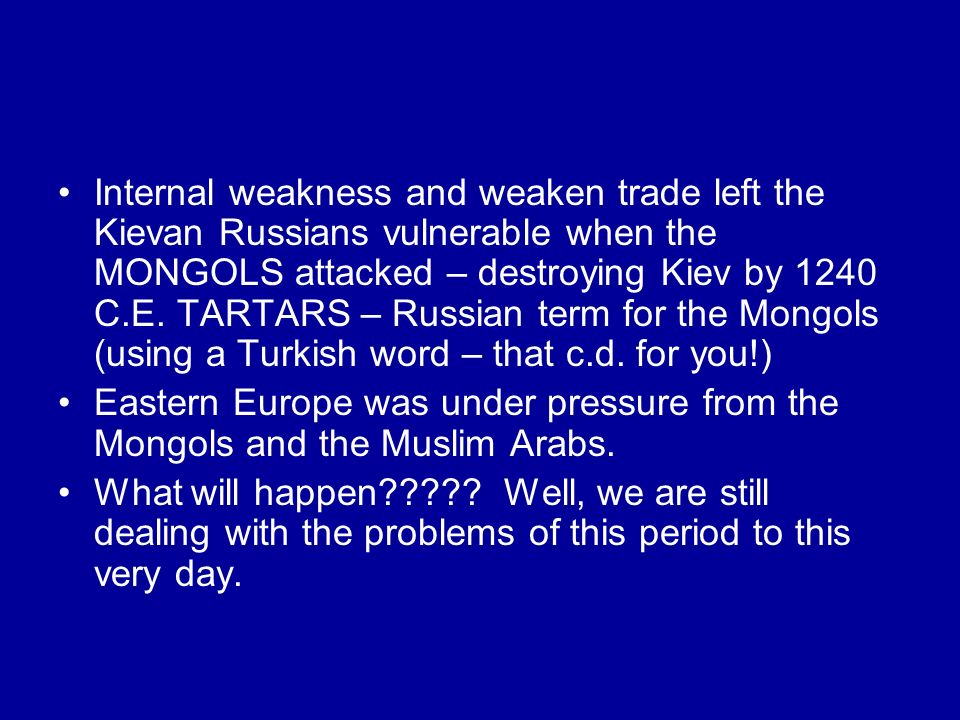 • Internal weakness and weaken trade left the Kievan Russians vulnerable when the MONGOLS attacked – destroying Kiev by 1240 C.E. TARTARS – Russian term for the Mongols (using a Turkish word – that c.d. for you!)
• Eastern Europe was under pressure from the Mongols and the Muslim Arabs.
• What will happen????? Well, we are still dealing with the problems of this period to this very day.